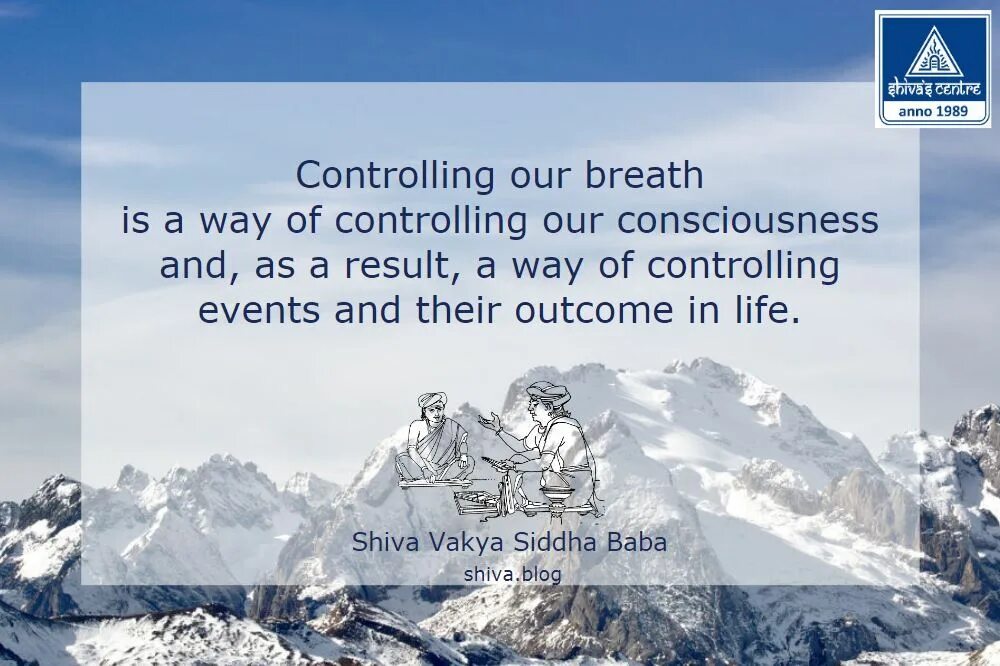 shiva's centre
anno 1989

Controlling our breath
is a way of controlling our consciousness
and, as a result, a way of controlling
events and their outcome in life.

Shiva Vakya Siddha Baba
shiva.blog